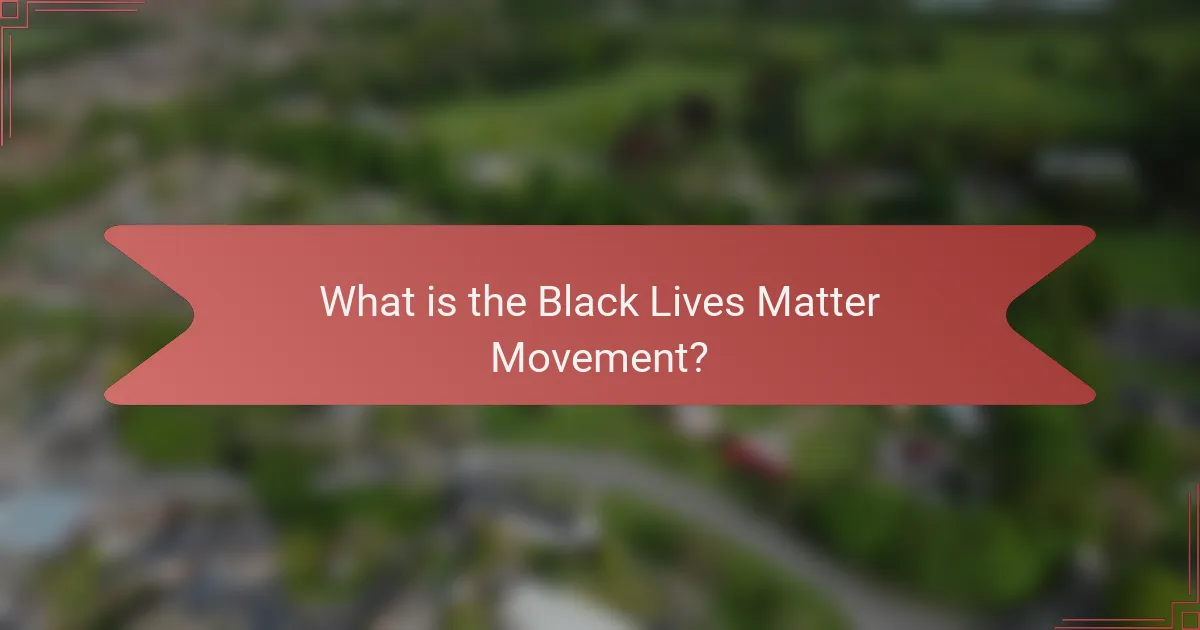 What is the Black Lives Matter Movement?